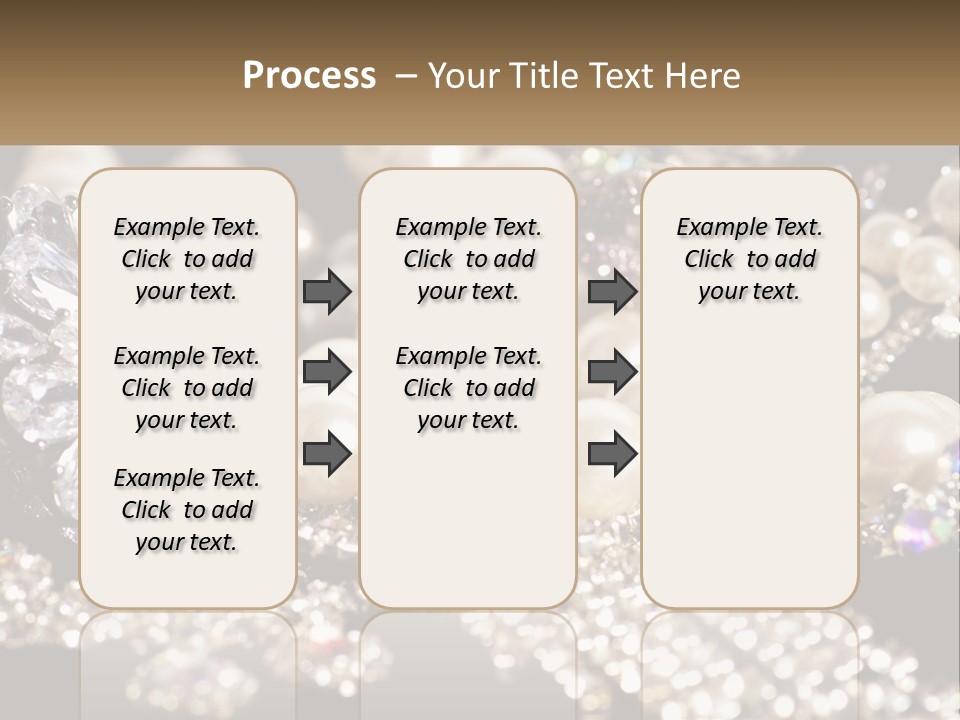 Process – Your Title Text Here

Example Text. Click to add your text.

Example Text. Click to add your text.

Example Text. Click to add your text.

Example Text. Click to add your text.

Example Text. Click to add your text.

Example Text. Click to add your text.